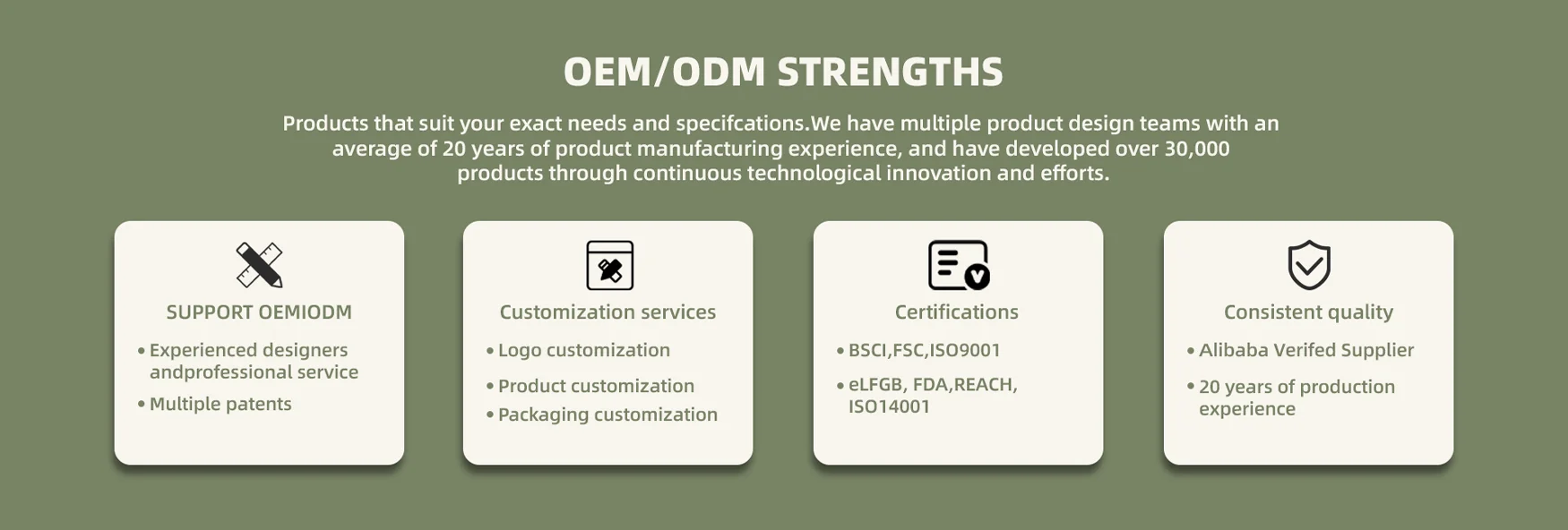 OEM/ODM STRENGTHS

Products that suit your exact needs and specifcations.We have multiple product design teams with an average of 20 years of product manufacturing experience, and have developed over 30,000 products through continuous technological innovation and efforts.

SUPPORT OEMIODM

• Experienced designers andprofessional service
• Multiple patents

Customization services

• Logo customization
• Product customization
• Packaging customization

Certifications

• BSCI,FSC,ISO9001
• eLFGB, FDA,REACH, ISO14001

Consistent quality

• Alibaba Verifed Supplier
• 20 years of production experience